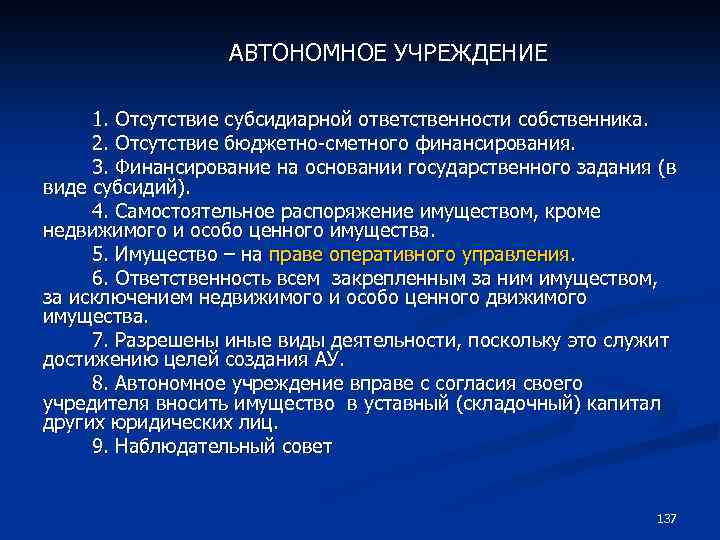 АВТОНОМНОЕ УЧРЕЖДЕНИЕ

1. Отсутствие субсидиарной ответственности собственника.

2. Отсутствие бюджетно-сметного финансирования.

3. Финансирование на основании государственного задания (в виде субсидий).

4. Самостоятельное распоряжение имуществом, кроме недвижимого и особо ценного имущества.

5. Имущество – на праве оперативного управления.

6. Ответственность всем закрепленным за ним имуществом, за исключением недвижимого и особо ценного движимого имущества.

7. Разрешены иные виды деятельности, поскольку это служит достижению целей создания АУ.

8. Автономное учреждение вправе с согласия своего учредителя вносить имущество в уставный (складочный) капитал других юридических лиц.

9. Наблюдательный совет

137